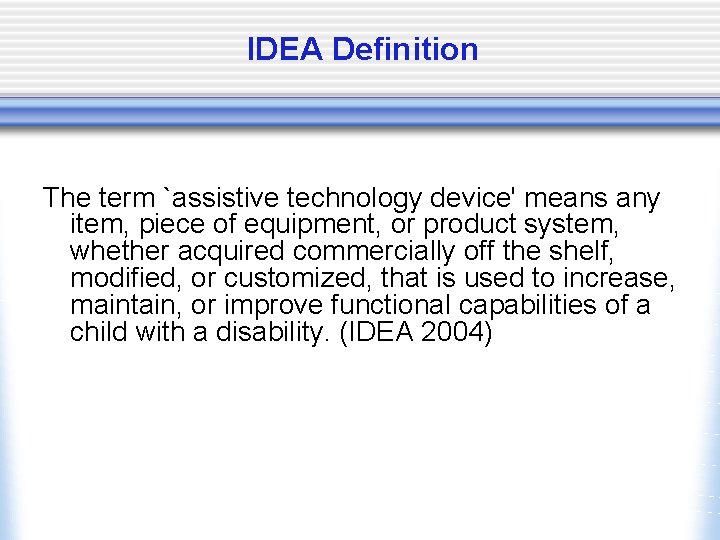 IDEA Definition

The term `assistive technology device' means any item, piece of equipment, or product system, whether acquired commercially off the shelf, modified, or customized, that is used to increase, maintain, or improve functional capabilities of a child with a disability. (IDEA 2004)